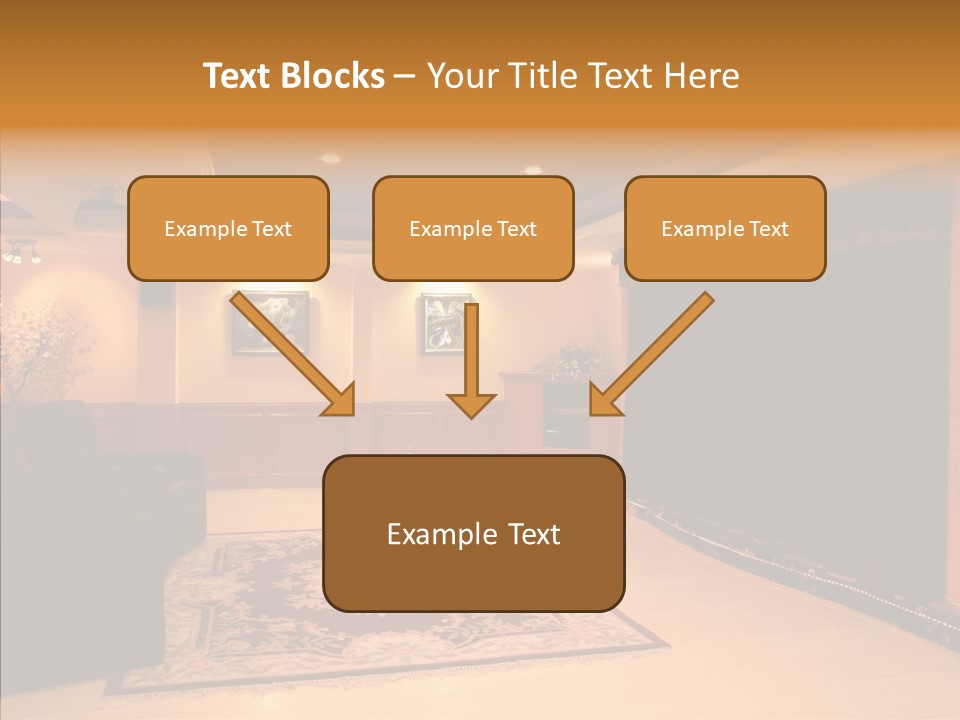 Text Blocks – Your Title Text Here

Example Text

Example Text

Example Text

Example Text